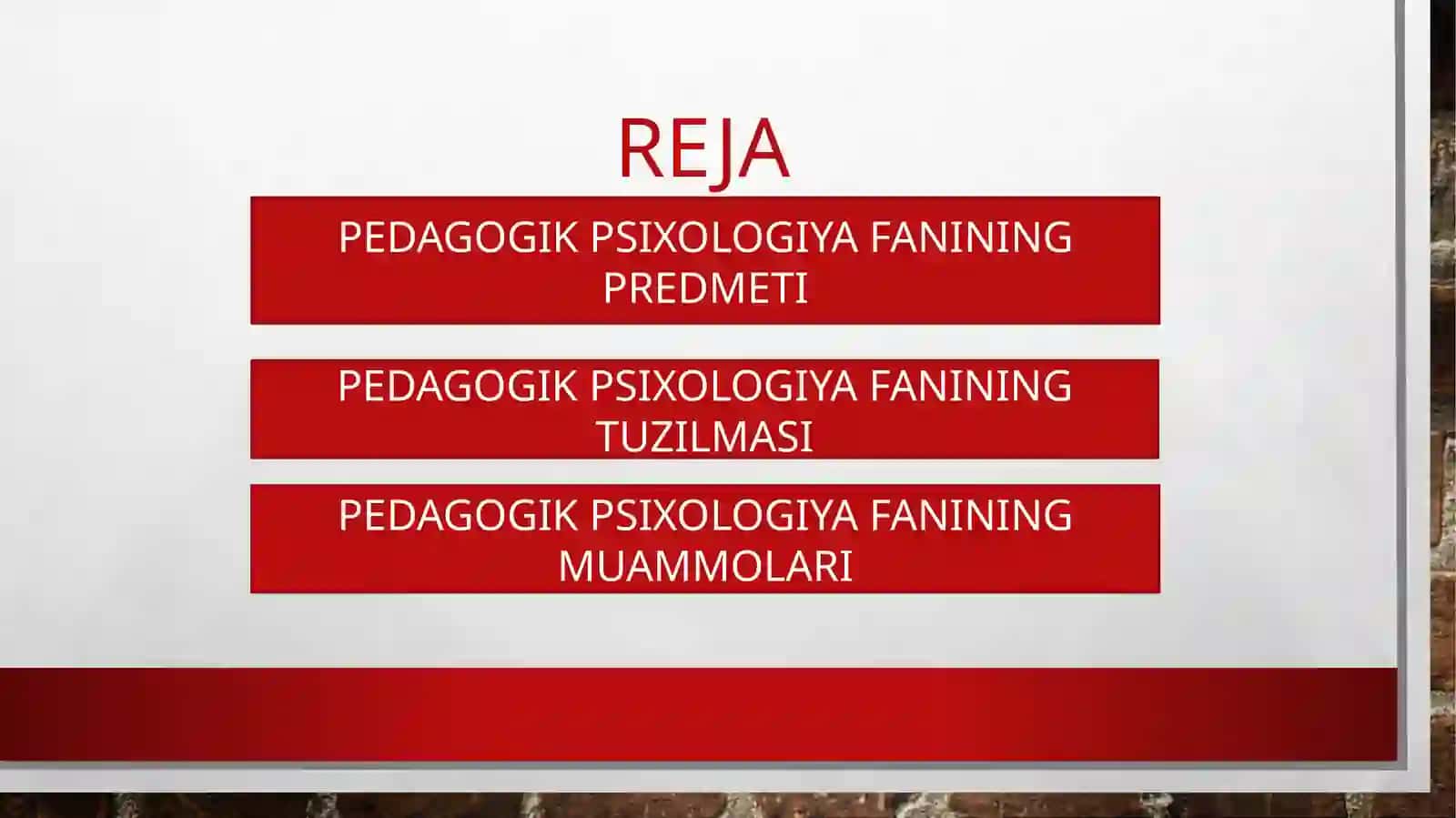 REJA

PEDAGOGIK PSIXOLOGIYA FANINING PREDMETI

PEDAGOGIK PSIXOLOGIYA FANINING TUZILMASI

PEDAGOGIK PSIXOLOGIYA FANINING MUAMMOLARI